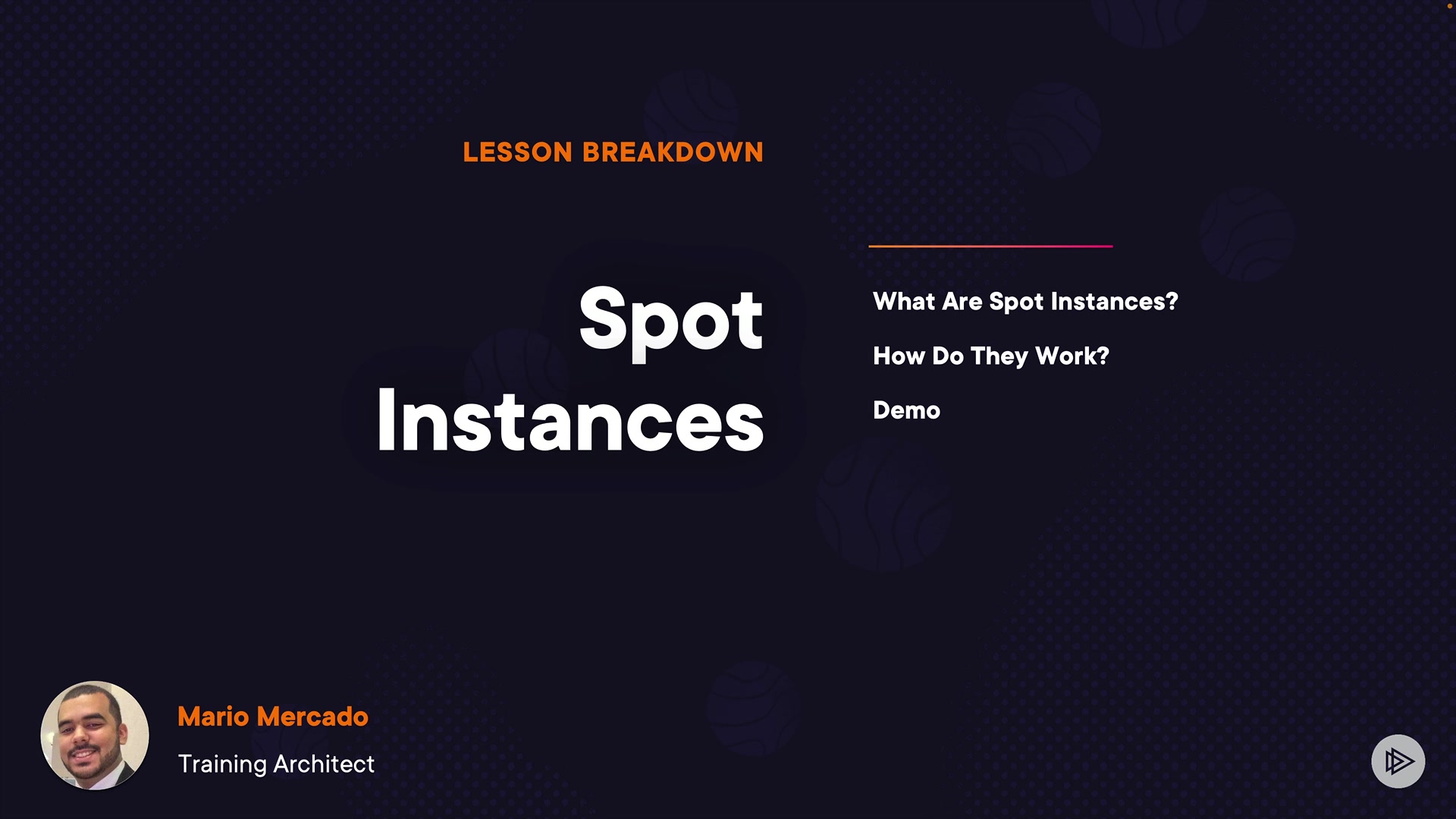 LESSON BREAKDOWN

Spot Instances

What Are Spot Instances?

How Do They Work?

Demo

Mario Mercado

Training Architect